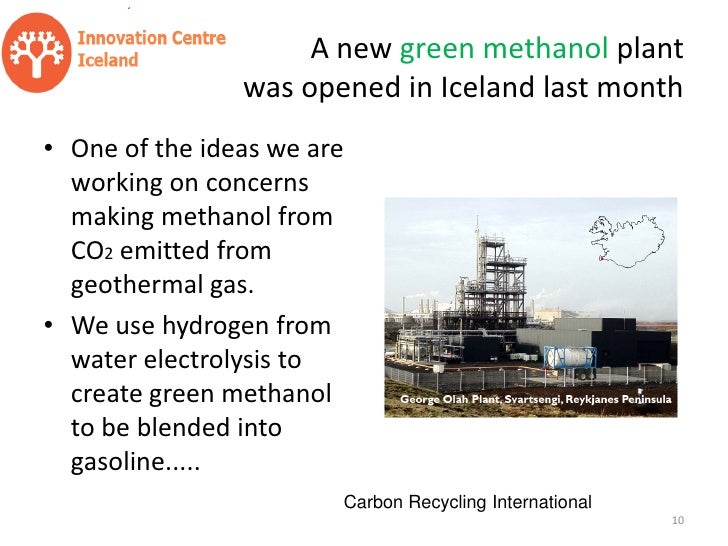 Innovation Centre Iceland

A new green methanol plant was opened in Iceland last month

• One of the ideas we are working on concerns making methanol from $CO_2$ emitted from geothermal gas.

• We use hydrogen from water electrolysis to create green methanol to be blended into gasoline.....

George Olah Plant, Svartsengi, Reykjanes Peninsula

Carbon Recycling International

10